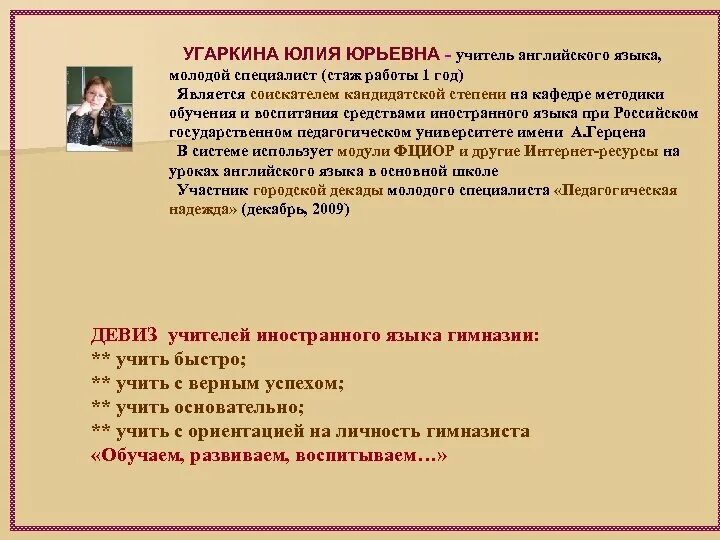 УГАРКИНА ЮЛИЯ ЮРЬЕВНА – учитель английского языка, молодой специалист (стаж работы 1 год)

Является соискателем кандидатской степени на кафедре методики обучения и воспитания средствами иностранного языка при Российском государственном педагогическом университете имени А.Герцена

В системе использует модули ФЦИОР и другие Интернет-ресурсы на уроках английского языка в основной школе

Участник городской декады молодого специалиста «Педагогическая надежда» (декабрь, 2009)

ДЕВИЗ учителей иностранного языка гимназии:
** учить быстро;
** учить с верным успехом;
** учить основательно;
** учить с ориентацией на личность гимназиста
«Обучаем, развиваем, воспитываем…»